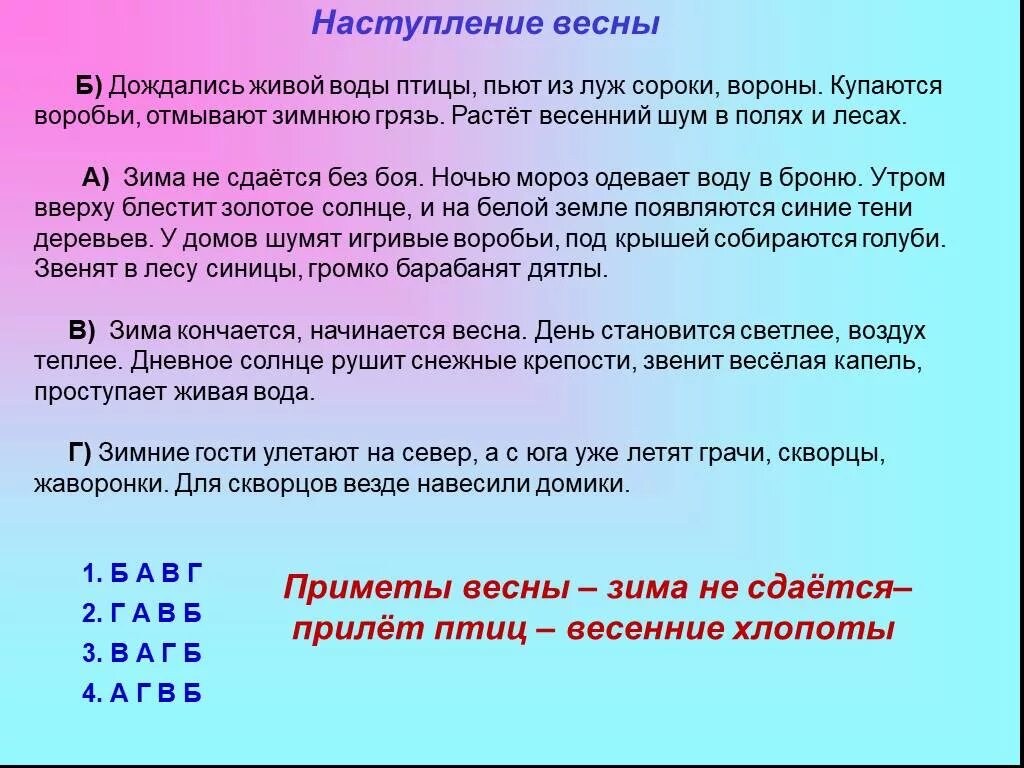 Наступление весны

Б) Дождались живой воды птицы, пьют из луж сороки, вороны. Купаются воробьи, отмывают зимнюю грязь. Растёт весенний шум в полях и лесах.

А) Зима не сдаётся без боя. Ночью мороз одевает воду в броню. Утром вверху блестит золотое солнце, и на белой земле появляются синие тени деревьев. У домов шумят игривые воробьи, под крышей собираются голуби. Звенят в лесу синицы, громко барабанят дятлы.

В) Зима кончается, начинается весна. День становится светлее, воздух теплее. Дневное солнце рушит снежные крепости, звенит весёлая капель, проступает живая вода.

Г) Зимние гости улетают на север, а с юга уже летят грачи, скворцы, жаворонки. Для скворцов везде навесили домики.

1. Б А В Г
2. Г А В Б
3. В А Г Б
4. А Г В Б

Приметы весны – зима не сдаётся– прилёт птиц – весенние хлопоты